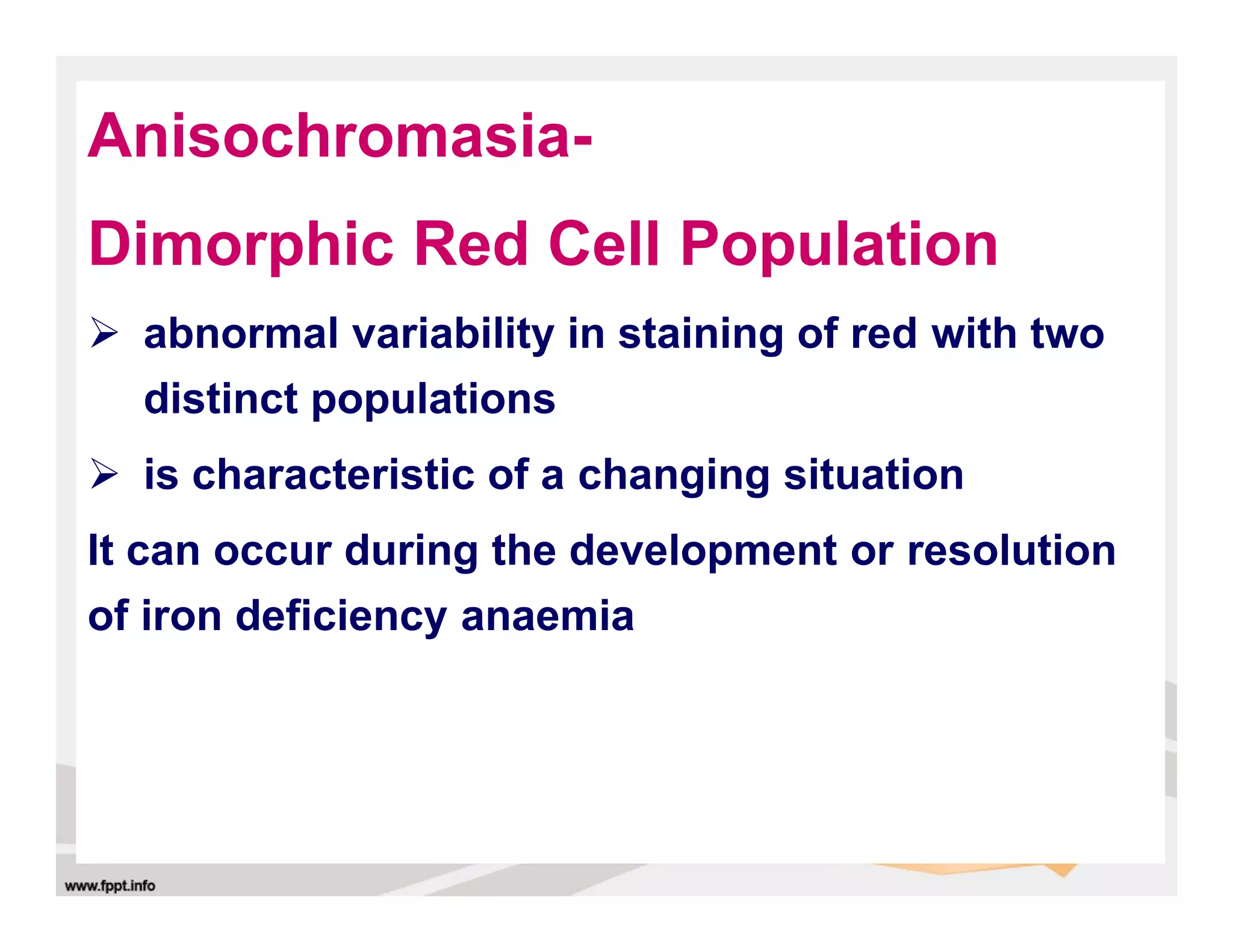 Anisochromasia-

Dimorphic Red Cell Population

➢ abnormal variability in staining of red with two distinct populations

➢ is characteristic of a changing situation

It can occur during the development or resolution of iron deficiency anaemia

www.fppt.info